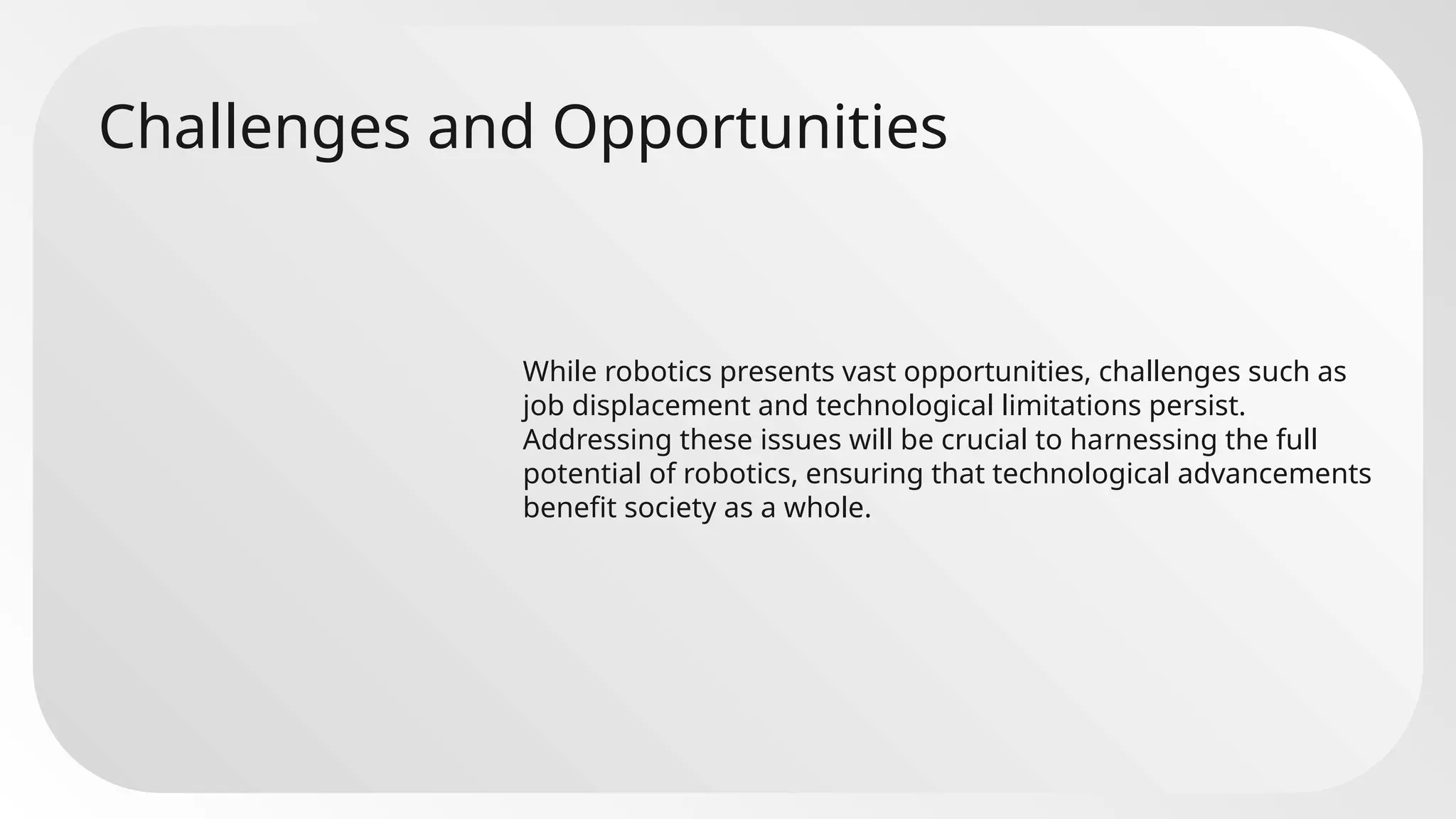 Challenges and Opportunities

While robotics presents vast opportunities, challenges such as job displacement and technological limitations persist. Addressing these issues will be crucial to harnessing the full potential of robotics, ensuring that technological advancements benefit society as a whole.